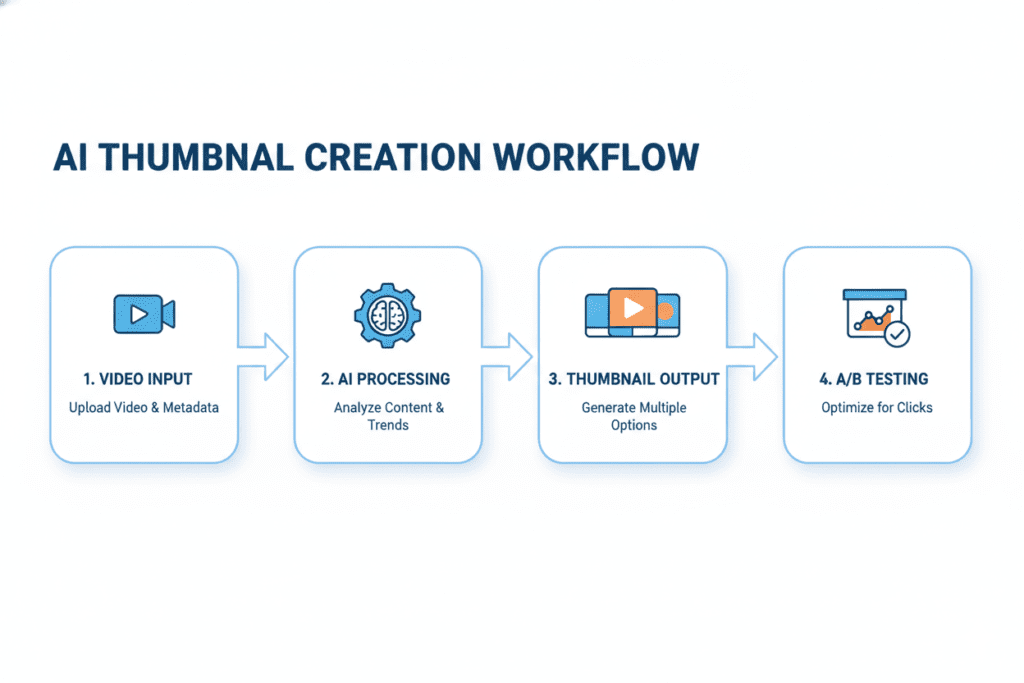 AI THUMBNAL CREATION WORKFLOW

1. VIDEO INPUT
Upload Video & Metadata

2. AI PROCESSING
Analyze Content & Trends

3. THUMBNAIL OUTPUT
Generate Multiple Options

4. A/B TESTING
Optimize for Clicks